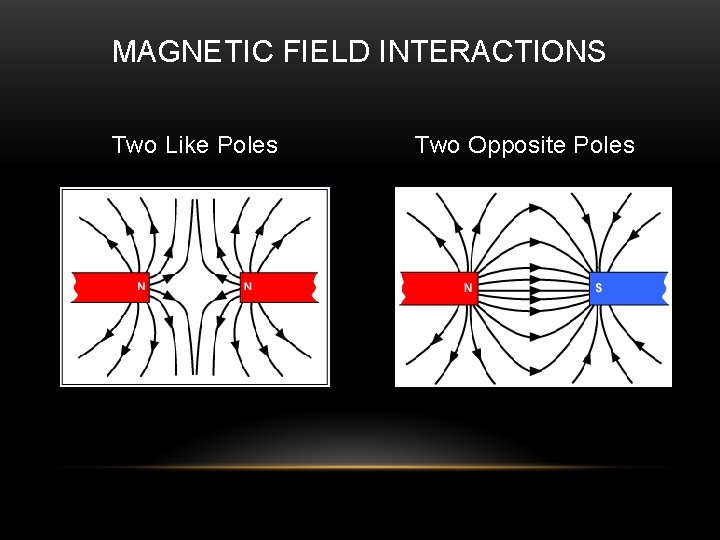 MAGNETIC FIELD INTERACTIONS

Two Like Poles

N

N

Two Opposite Poles

N

S